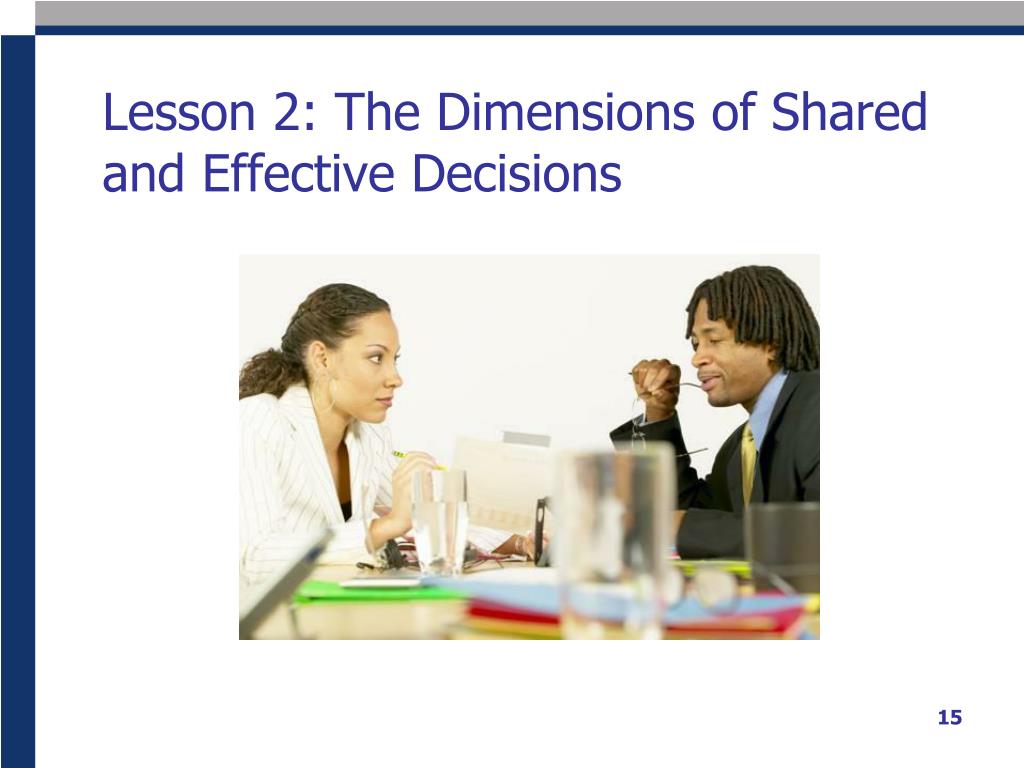 Lesson 2: The Dimensions of Shared and Effective Decisions

15